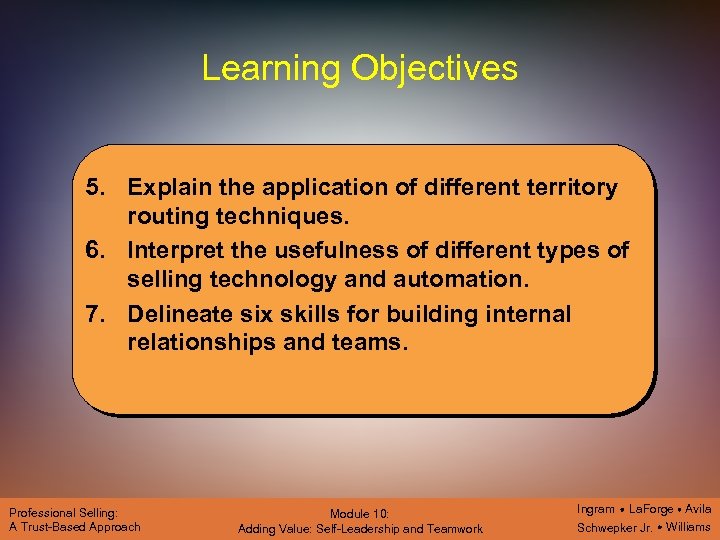 Learning Objectives

5. Explain the application of different territory routing techniques.
6. Interpret the usefulness of different types of selling technology and automation.
7. Delineate six skills for building internal relationships and teams.

Professional Selling:
A Trust-Based Approach

Module 10:
Adding Value: Self-Leadership and Teamwork

Ingram • LaForge • Avila
Schwepker Jr. • Williams